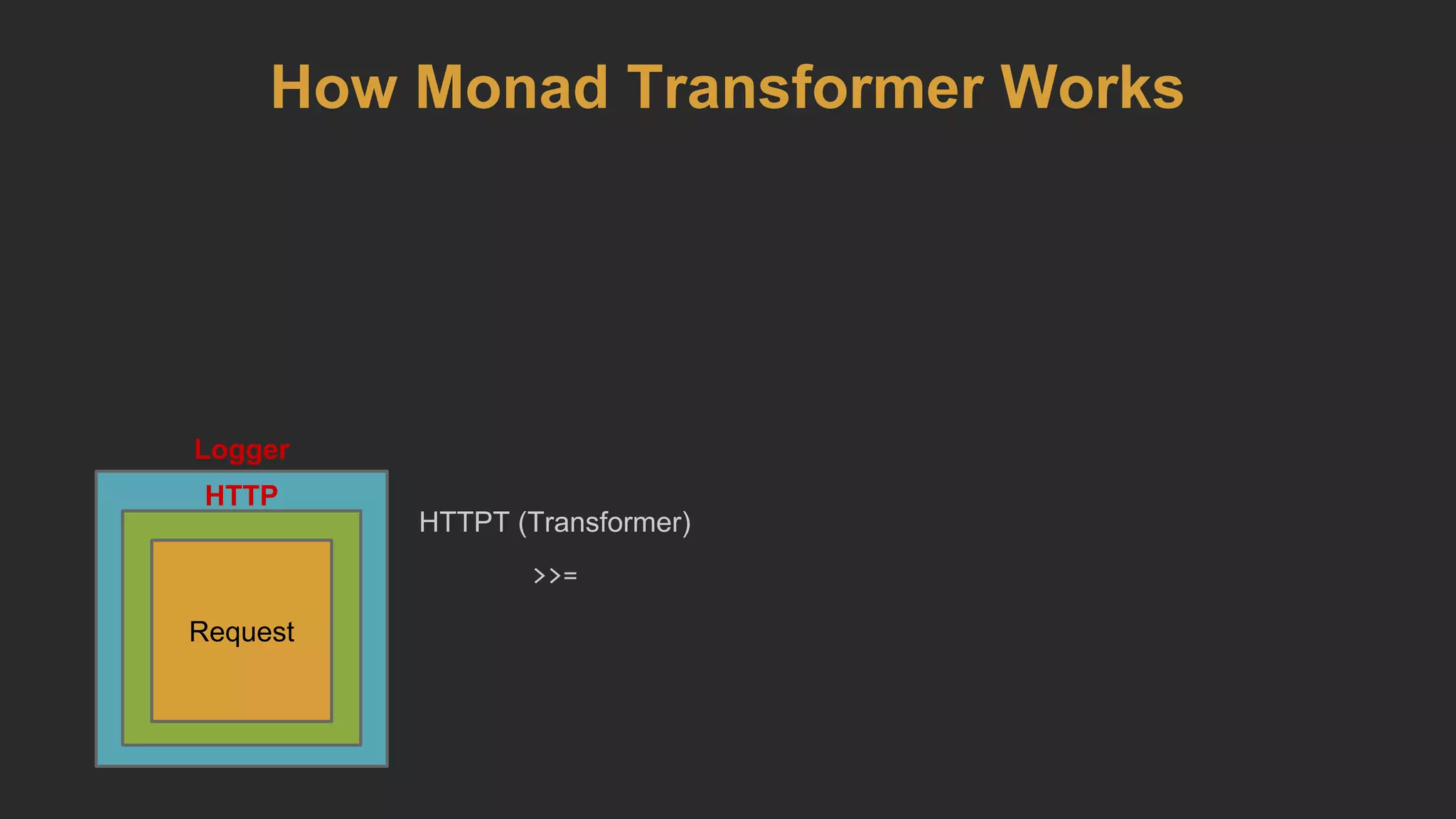 How Monad Transformer Works

Logger

HTTP

Request

HTTPT (Transformer)

>>=